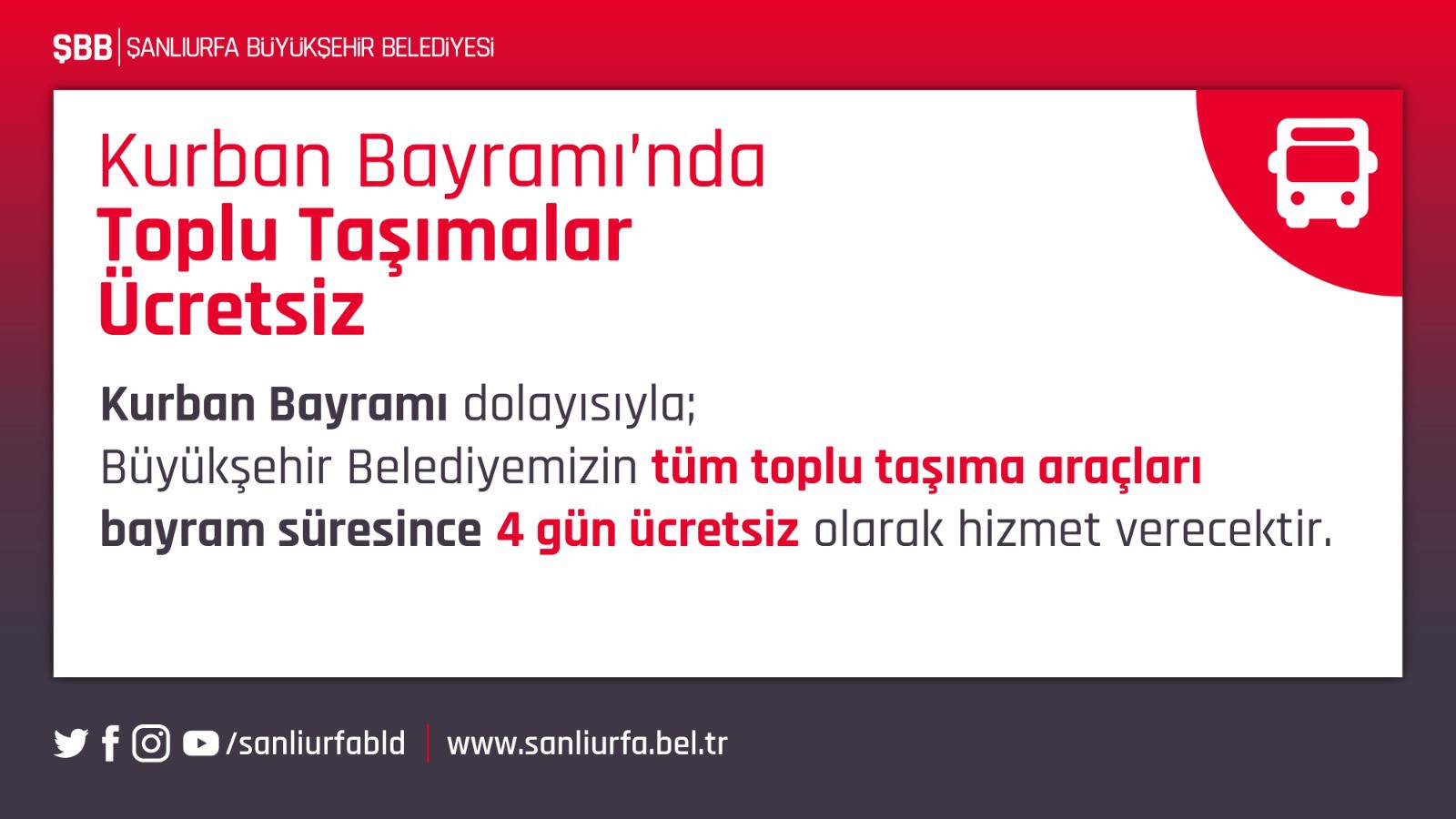 ŞBB | ŞANLIURFA BÜYÜKŞEHİR BELEDİYESİ

Kurban Bayramı'nda
Toplu Taşımalar
Ücretsiz

Kurban Bayramı dolayısıyla;
Büyükşehir Belediyemizin tüm toplu taşıma araçları bayram süresince 4 gün ücretsiz olarak hizmet verecektir.

/sanliurfabld | www.sanliurfa.bel.tr